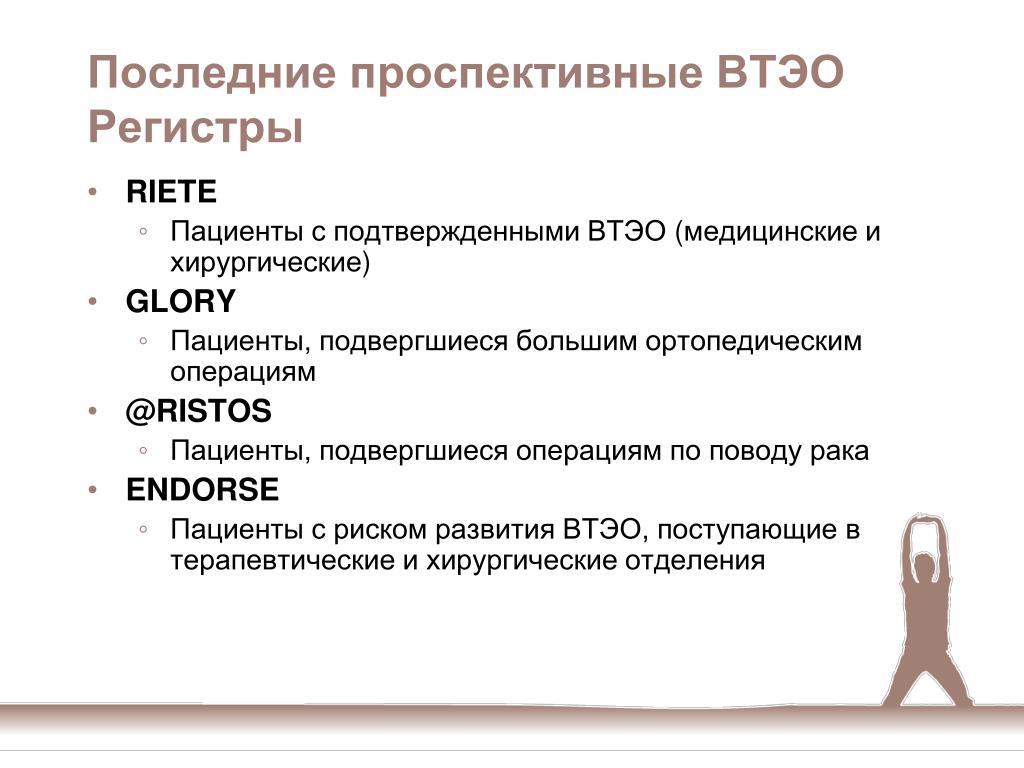 Последние проспективные ВТЭО Регистры

• RIETE
◦ Пациенты с подтвержденными ВТЭО (медицинские и хирургические)
• GLORY
◦ Пациенты, подвергшиеся большим ортопедическим операциям
• @RISTOS
◦ Пациенты, подвергшиеся операциям по поводу рака
• ENDORSE
◦ Пациенты с риском развития ВТЭО, поступающие в терапевтические и хирургические отделения